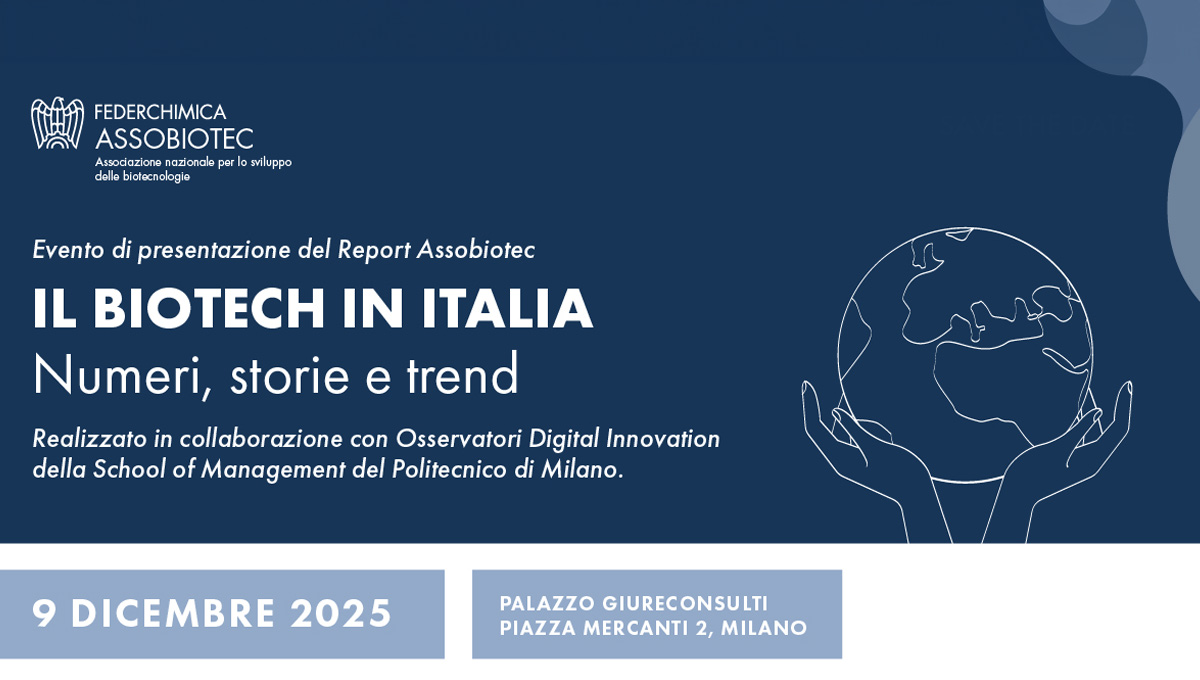 FEDERCHIMICA
ASSOBIOTEC
Associazione nazionale per lo sviluppo delle biotecnologie

Evento di presentazione del Report Assobiotec

IL BIOTECH IN ITALIA
Numeri, storie e trend

Realizzato in collaborazione con Osservatori Digital Innovation della School of Management del Politecnico di Milano.

9 DICEMBRE 2025

PALAZZO GIURECONSULTI
PIAZZA MERCANTI 2, MILANO